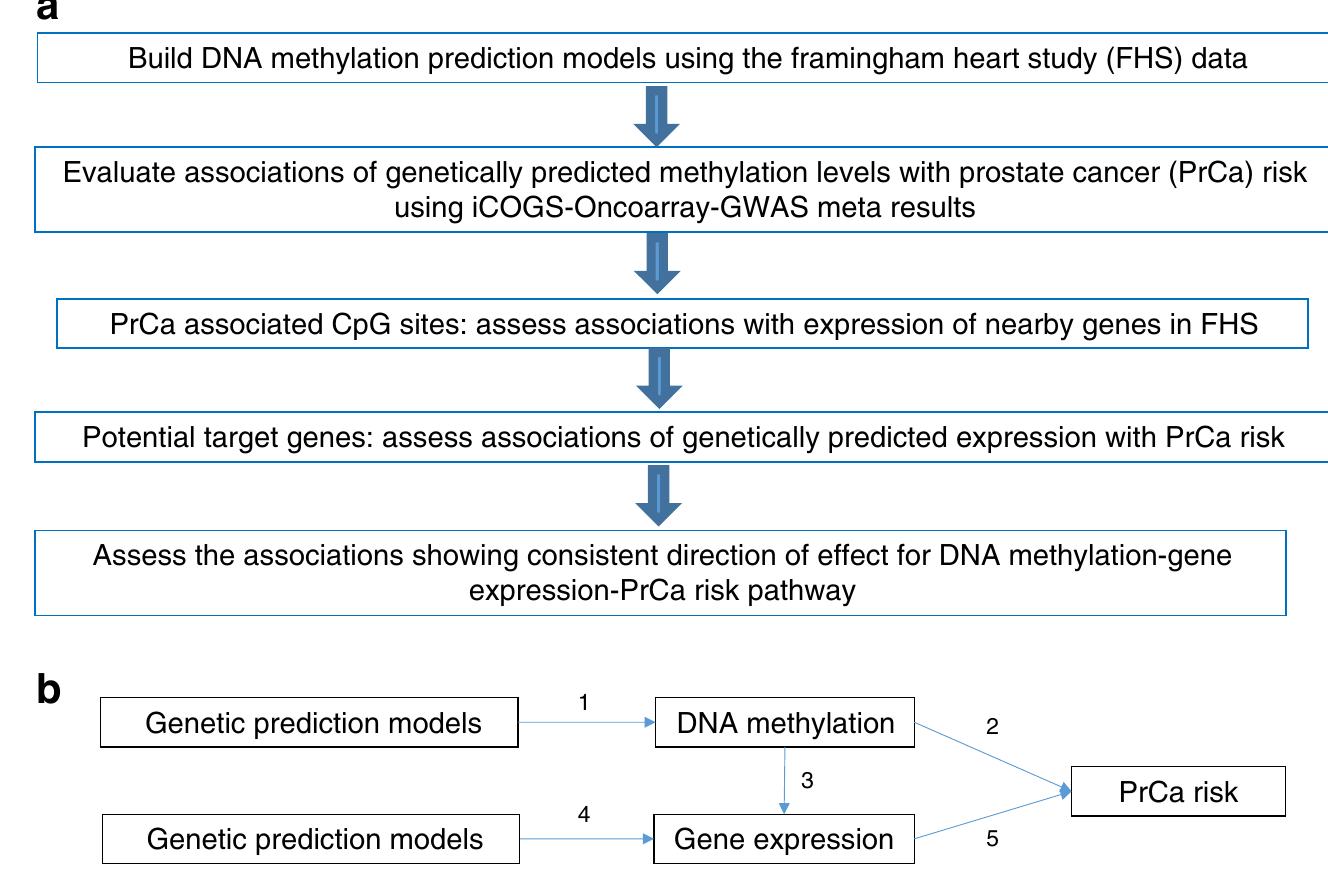 a

Build DNA methylation prediction models using the framingham heart study (FHS) data

Evaluate associations of genetically predicted methylation levels with prostate cancer (PrCa) risk using iCOGS-Oncoarray-GWAS meta results

PrCa associated CpG sites: assess associations with expression of nearby genes in FHS

Potential target genes: assess associations of genetically predicted expression with PrCa risk

Assess the associations showing consistent direction of effect for DNA methylation-gene expression-PrCa risk pathway

b

Genetic prediction models

1

DNA methylation

2

3

PrCa risk

Genetic prediction models

4

Gene expression

5